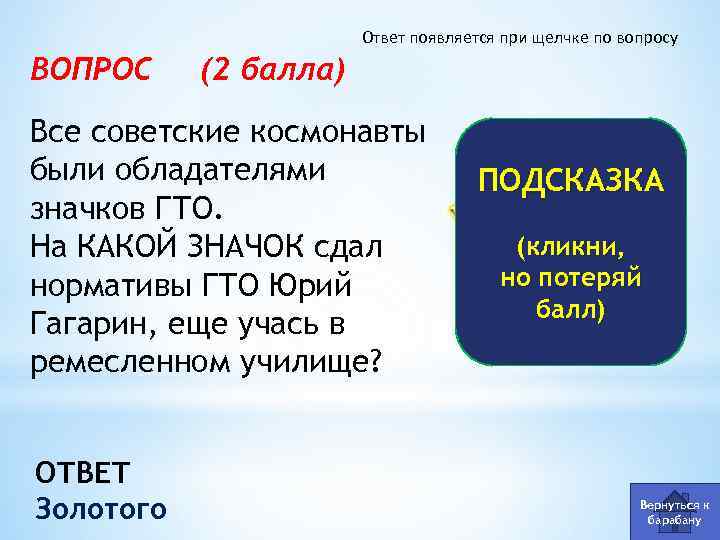 Ответ появляется при щелчке по вопросу

ВОПРОС (2 балла)

Все советские космонавты были обладателями значков ГТО.
На КАКОЙ ЗНАЧОК сдал нормативы ГТО Юрий Гагарин, еще учась в ремесленном училище?

ПОДСКАЗКА

(кликни, но потеряй балл)

ОТВЕТ
Золотого

Вернуться к барабану